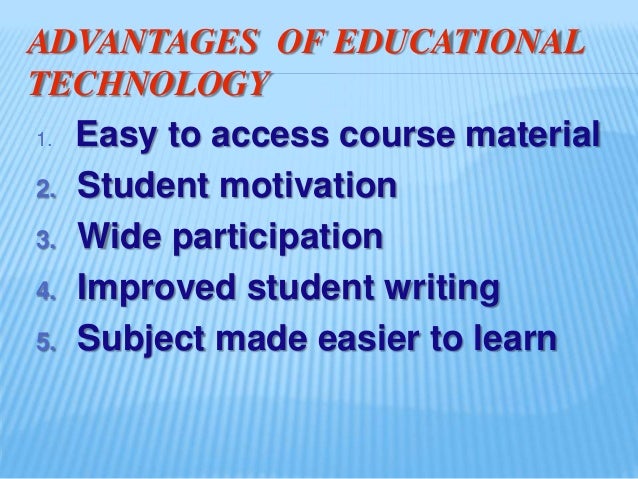 ADVANTAGES OF EDUCATIONAL TECHNOLOGY

1. Easy to access course material
2. Student motivation
3. Wide participation
4. Improved student writing
5. Subject made easier to learn